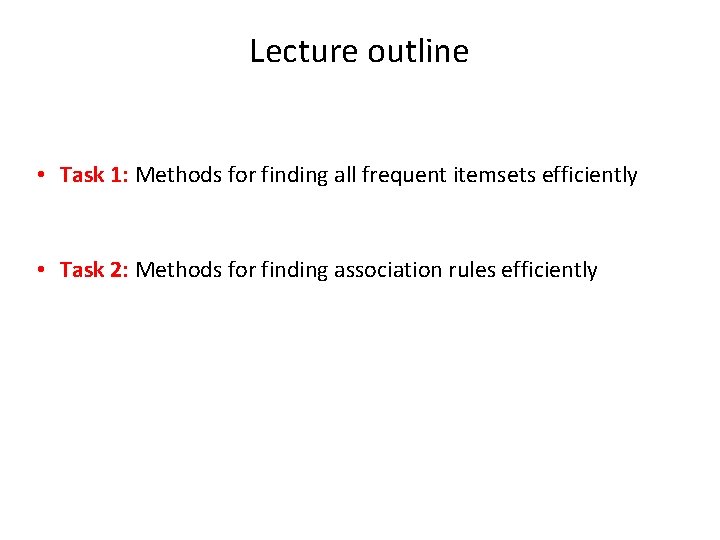 Lecture outline

• Task 1: Methods for finding all frequent itemsets efficiently

• Task 2: Methods for finding association rules efficiently